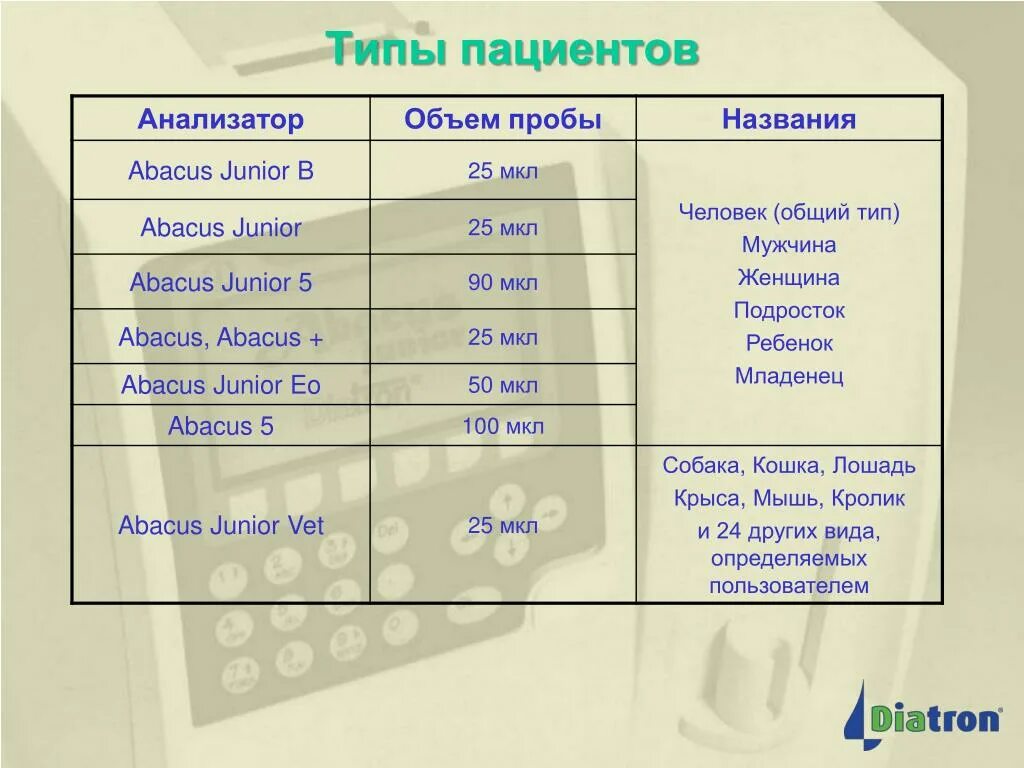 Типы пациентов

| Анализатор | Объем пробы | Названия |
|---|---|---|
| Abacus Junior B | 25 мкл | Человек (общий тип) Мужчина Женщина Подросток Ребенок Младенец |
| Abacus Junior | 25 мкл | |
| Abacus Junior 5 | 90 мкл | |
| Abacus, Abacus + | 25 мкл | |
| Abacus Junior Eo | 50 мкл | |
| Abacus 5 | 100 мкл | |
| Abacus Junior Vet | 25 мкл | Собака, Кошка, Лошадь Крыса, Мышь, Кролик и 24 других вида, определяемых пользователем |

Diatron